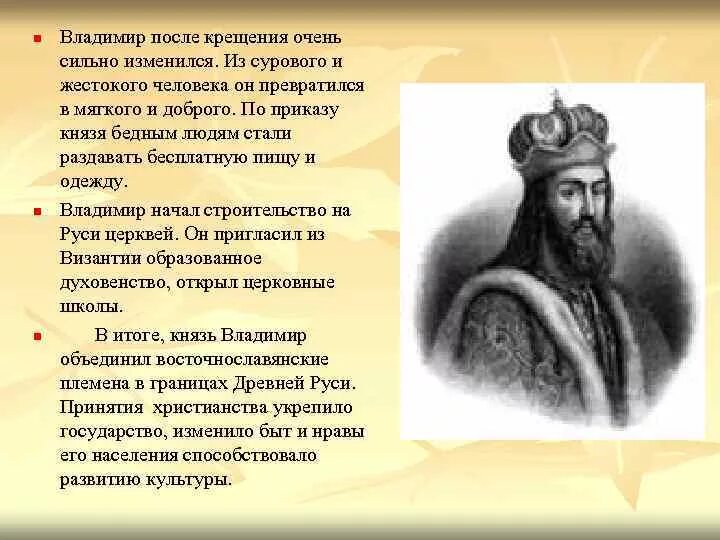 Владимир после крещения очень сильно изменился. Из сурового и жестокого человека он превратился в мягкого и доброго. По приказу князя бедным людям стали раздавать бесплатную пищу и одежду.

Владимир начал строительство на Руси церквей. Он пригласил из Византии образованное духовенство, открыл церковные школы.

В итоге, князь Владимир объединил восточнославянские племена в границах Древней Руси. Принятия христианства укрепило государство, изменило быт и нравы его населения способствовало развитию культуры.